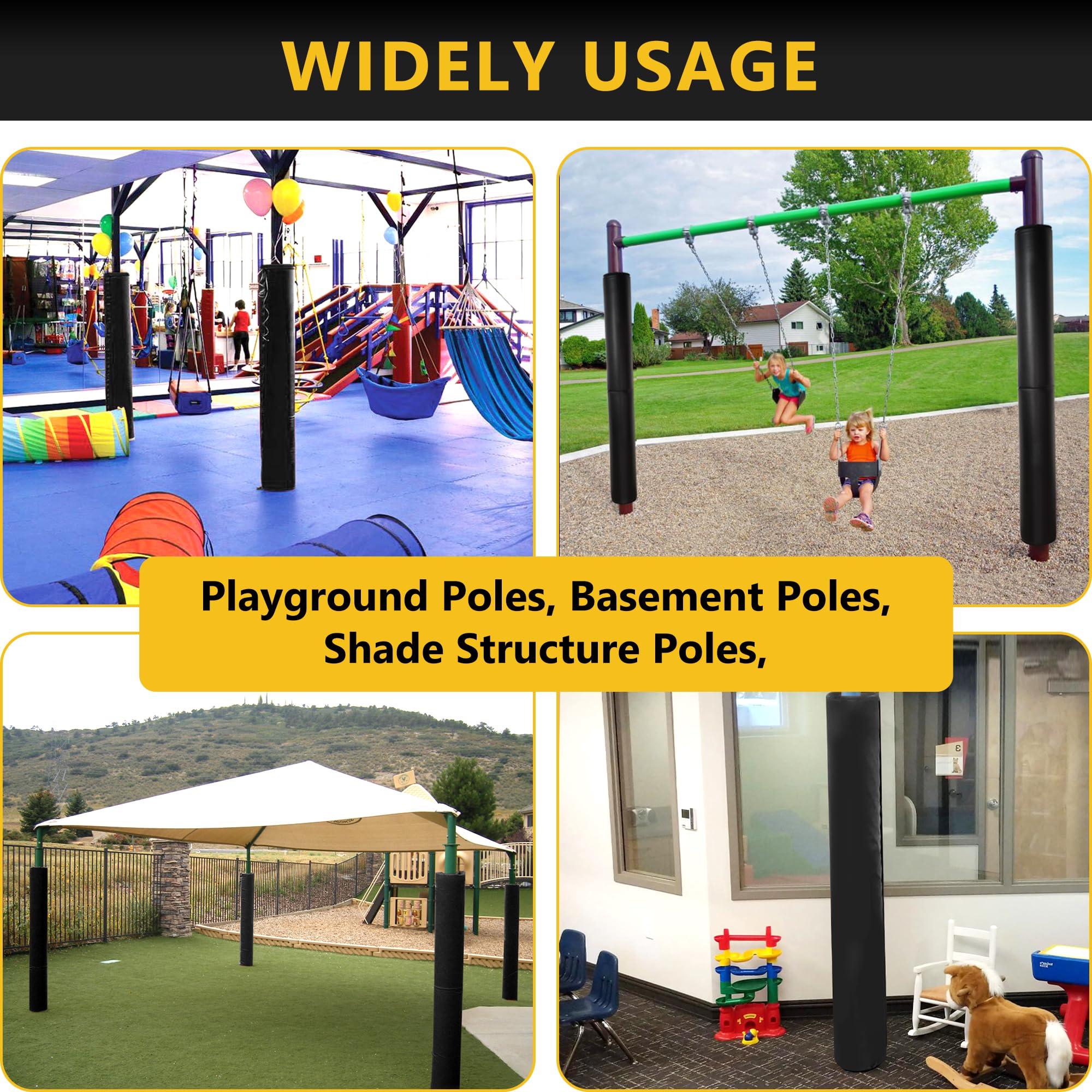 WIDELY USAGE

Playground Poles, Basement Poles, Shade Structure Poles,